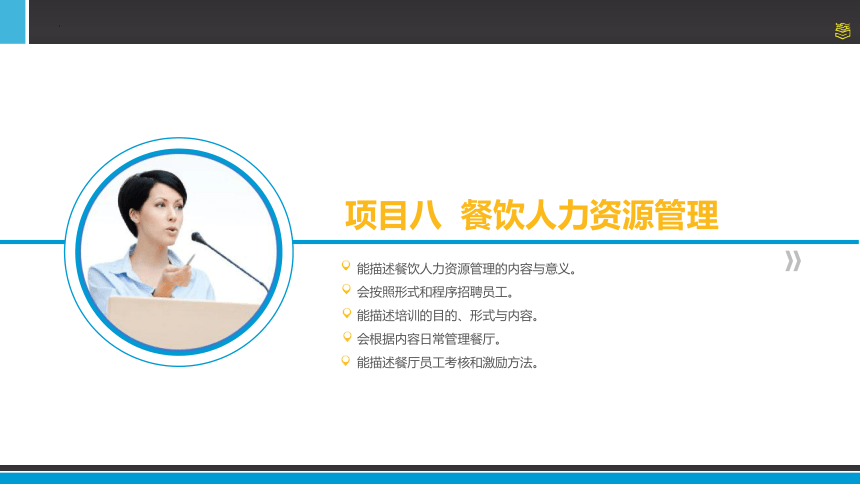 项目八 餐饮人力资源管理

能描述餐饮人力资源管理的内容与意义。
会按照形式和程序招聘员工。
能描述培训的目的、形式与内容。
会根据内容日常管理餐厅。
能描述餐厅员工考核和激励方法。